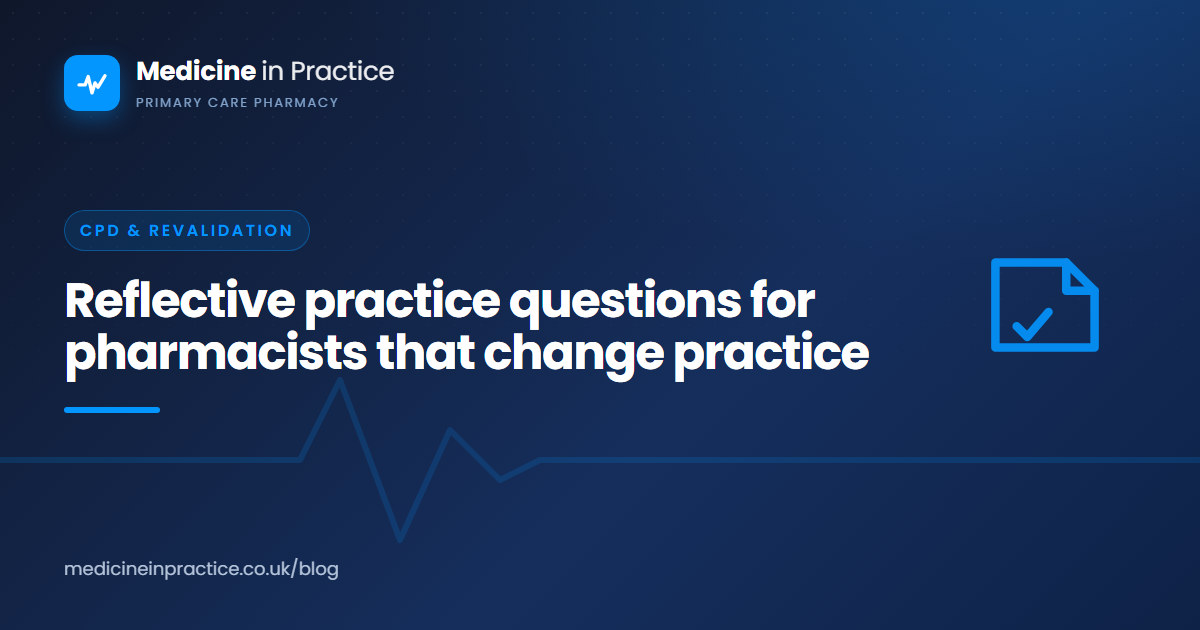 Medicine in Practice
PRIMARY CARE PHARMACY

CPD & REVALIDATION

Reflective practice questions for pharmacists that change practice

medicineinpractice.co.uk/blog